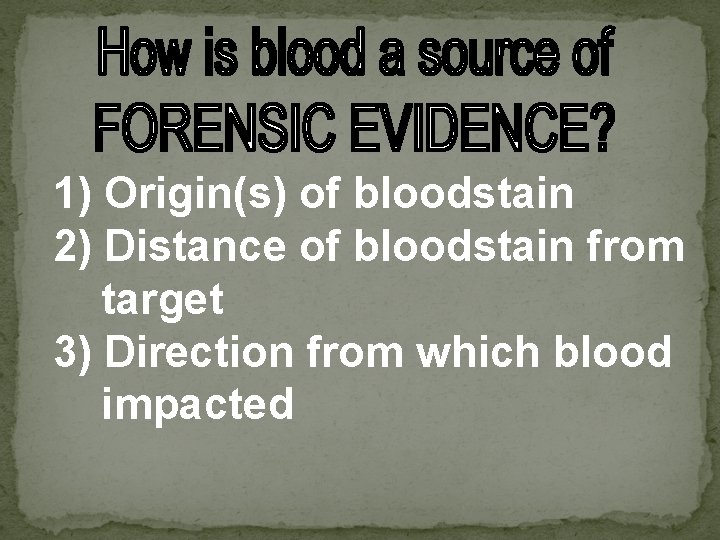 How is blood a source of FORENSIC EVIDENCE?

1) Origin(s) of bloodstain
2) Distance of bloodstain from target
3) Direction from which blood impacted